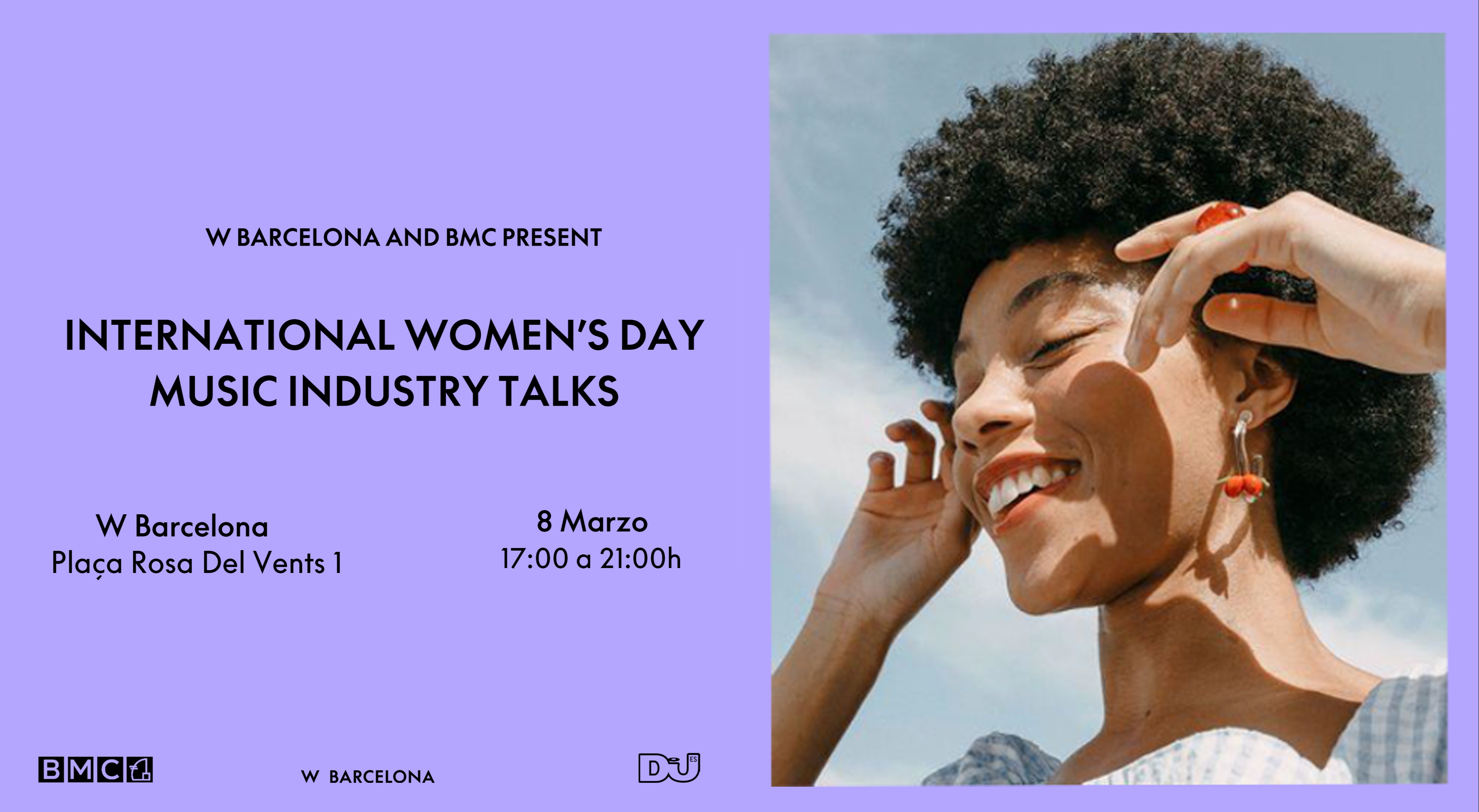 W BARCELONA AND BMC PRESENT

INTERNATIONAL WOMEN'S DAY
MUSIC INDUSTRY TALKS

W Barcelona
Plaça Rosa Del Vents 1

8 Marzo
17:00 a 21:00h

BMC

W BARCELONA

DJ ES